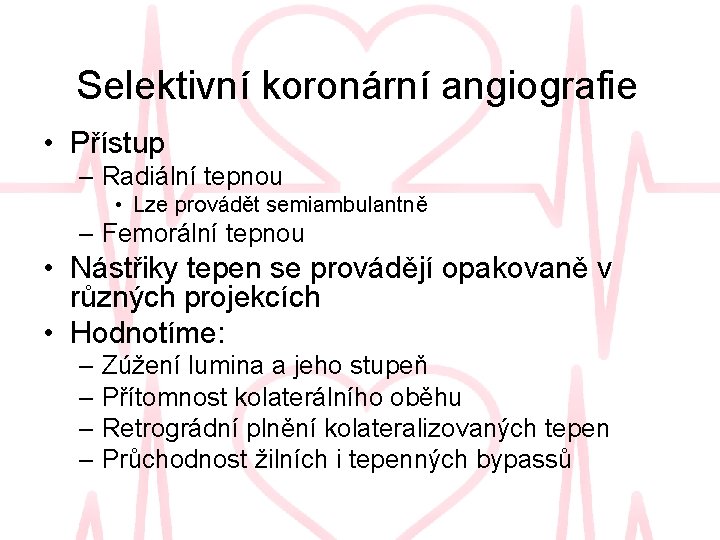 Selektivní koronární angiografie

• Přístup
– Radiální tepnou
• Lze provádět semiambulantně
– Femorální tepnou
• Nástřiky tepen se provádějí opakovaně v různých projekcích
• Hodnotíme:
– Zúžení lumina a jeho stupeň
– Přítomnost kolaterálního oběhu
– Retrográdní plnění kolateralizovaných tepen
– Průchodnost žilních i tepenných bypassů